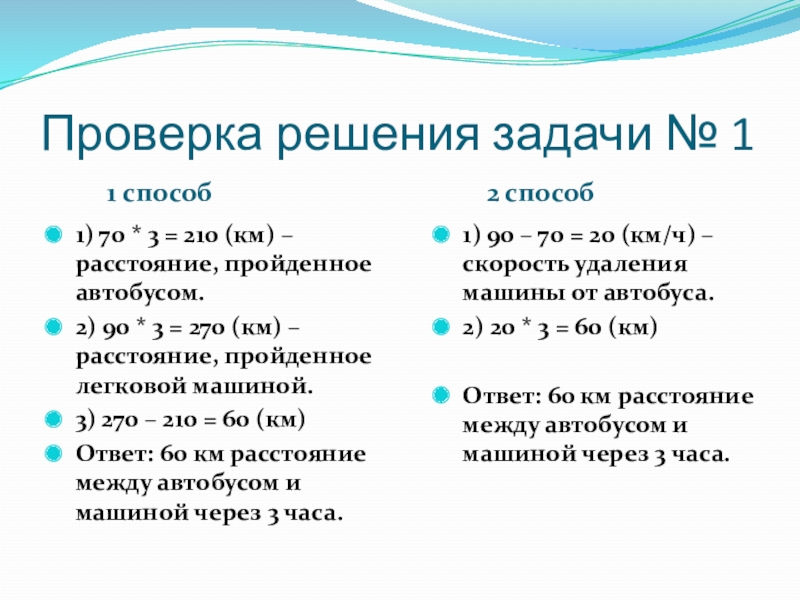 Проверка решения задачи № 1

1 способ

1) 70 * 3 = 210 (км) – расстояние, пройденное автобусом.

2) 90 * 3 = 270 (км) – расстояние, пройденное легковой машиной.

3) 270 – 210 = 60 (км)

Ответ: 60 км расстояние между автобусом и машиной через 3 часа.

2 способ

1) 90 – 70 = 20 (км/ч) – скорость удаления машины от автобуса.

2) 20 * 3 = 60 (км)

Ответ: 60 км расстояние между автобусом и машиной через 3 часа.